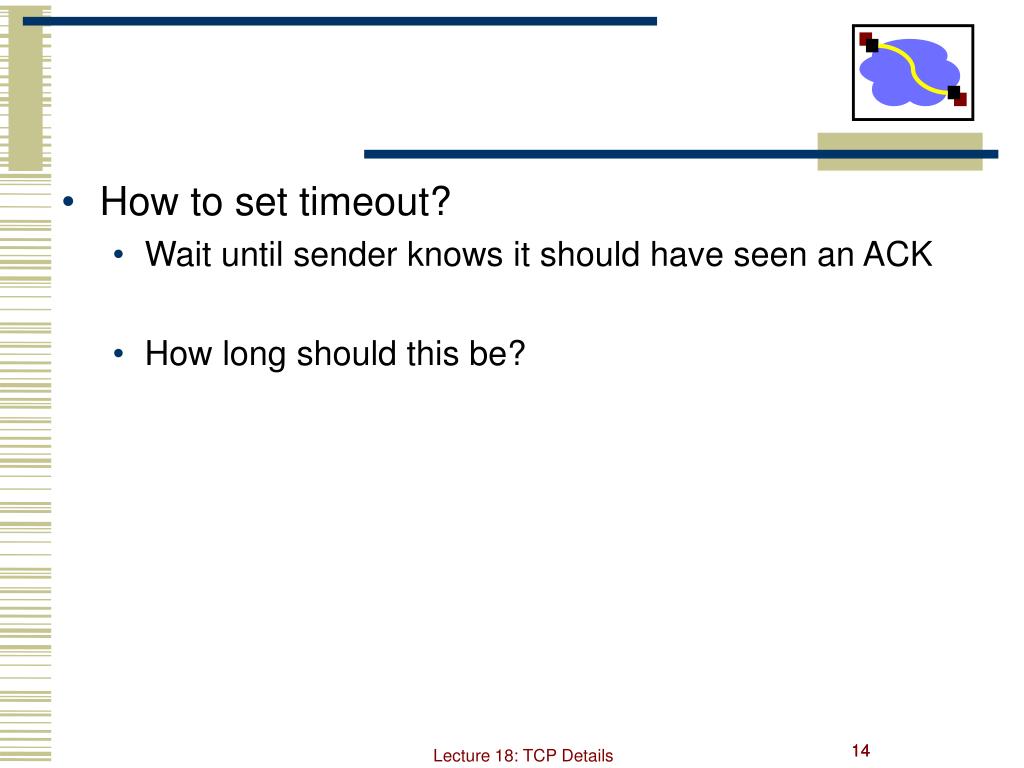 • How to set timeout?
• Wait until sender knows it should have seen an ACK

• How long should this be?

Lecture 18: TCP Details

14